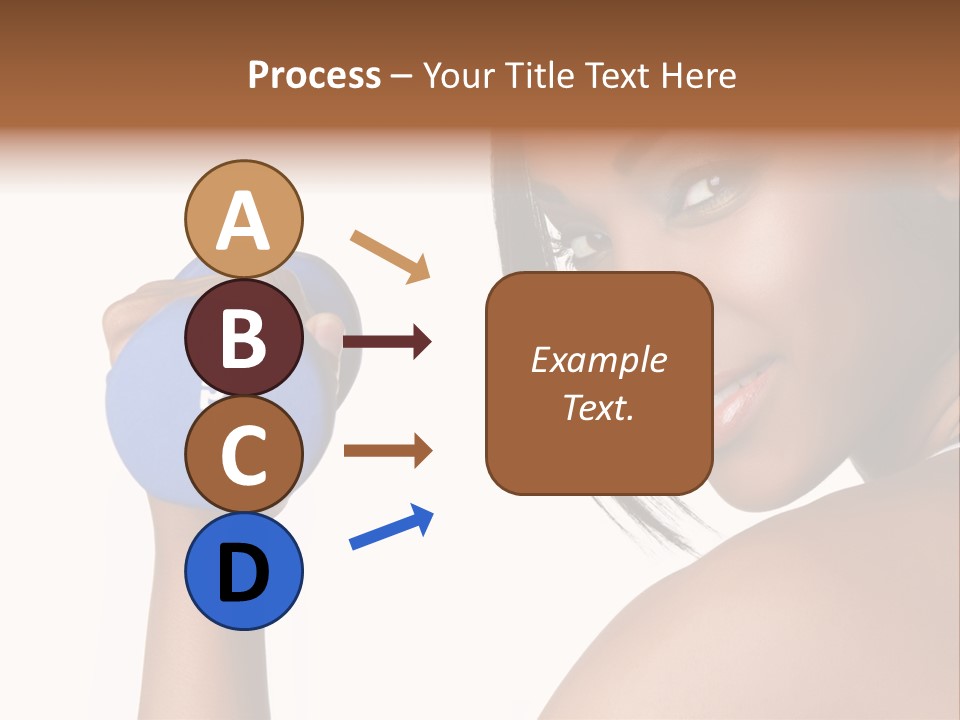 Process – Your Title Text Here

A
B
C
D

Example Text.